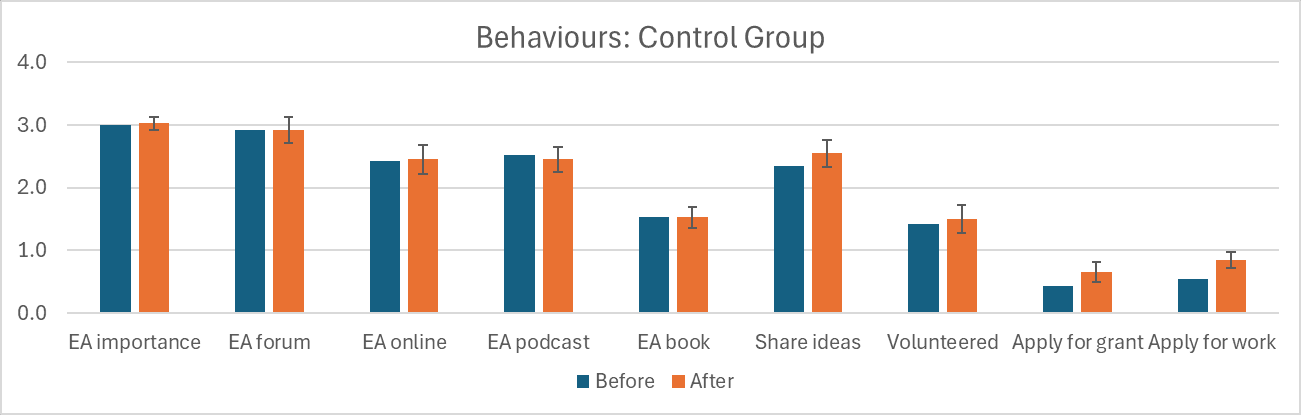 Behaviours: Control Group

4.0
3.0
2.0
1.0
0.0

EA importance
EA forum
EA online
EA podcast
EA book
Share ideas
Volunteered
Apply for grant
Apply for work

Before
After